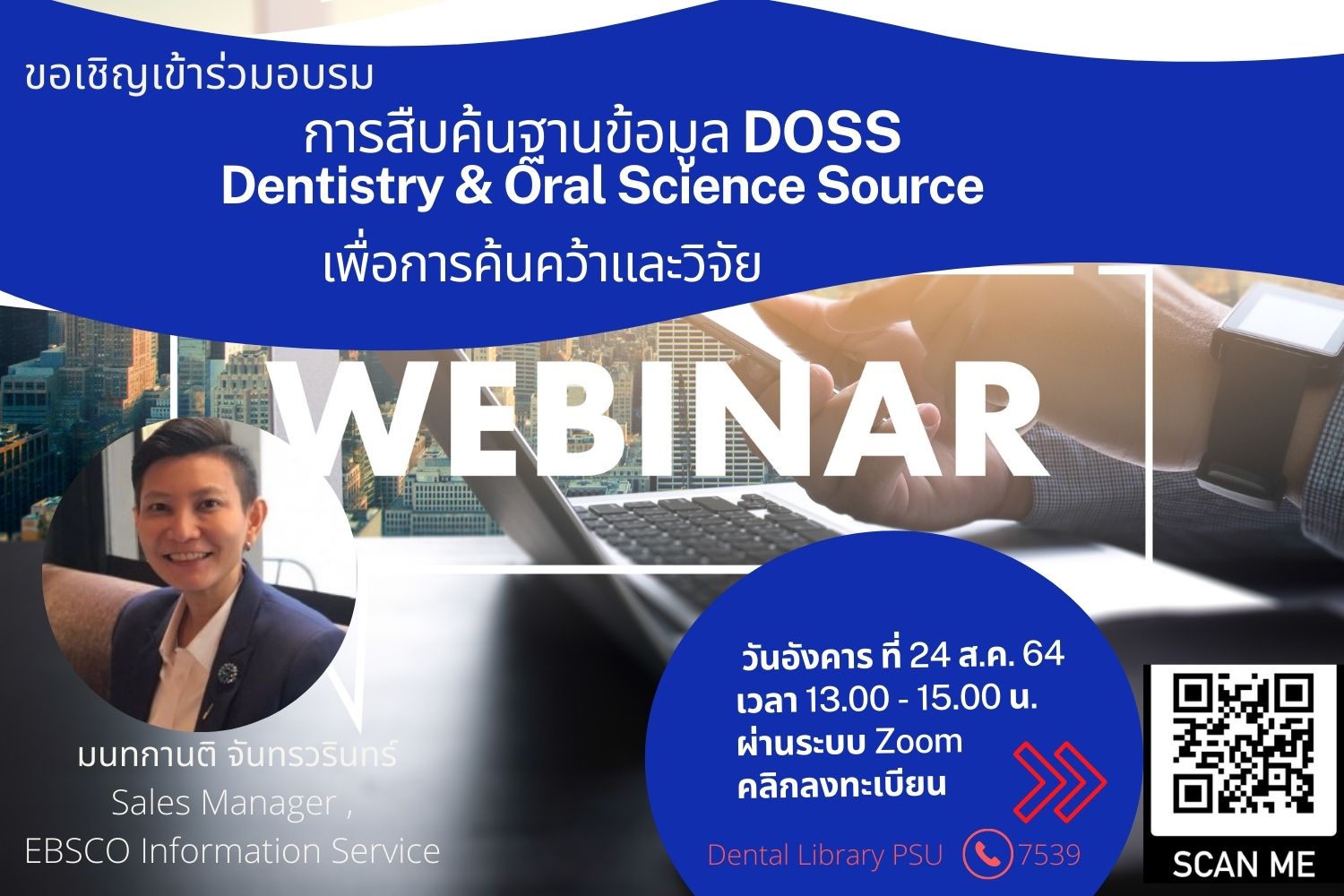 ขอเชิญเข้าร่วมอบรม

การสืบค้นฐานข้อมูล DOSS
Dentistry & Oral Science Source
เพื่อการค้นคว้าและวิจัย

WEBINAR

มนทกานติ จันทรวรินทร์
Sales Manager ,
EBSCO Information Service

วันอังคาร ที่ 24 ส.ค. 64
เวลา 13.00 - 15.00 น.
ผ่านระบบ Zoom
คลิกลงทะเบียน

Dental Library PSU 7539

SCAN ME